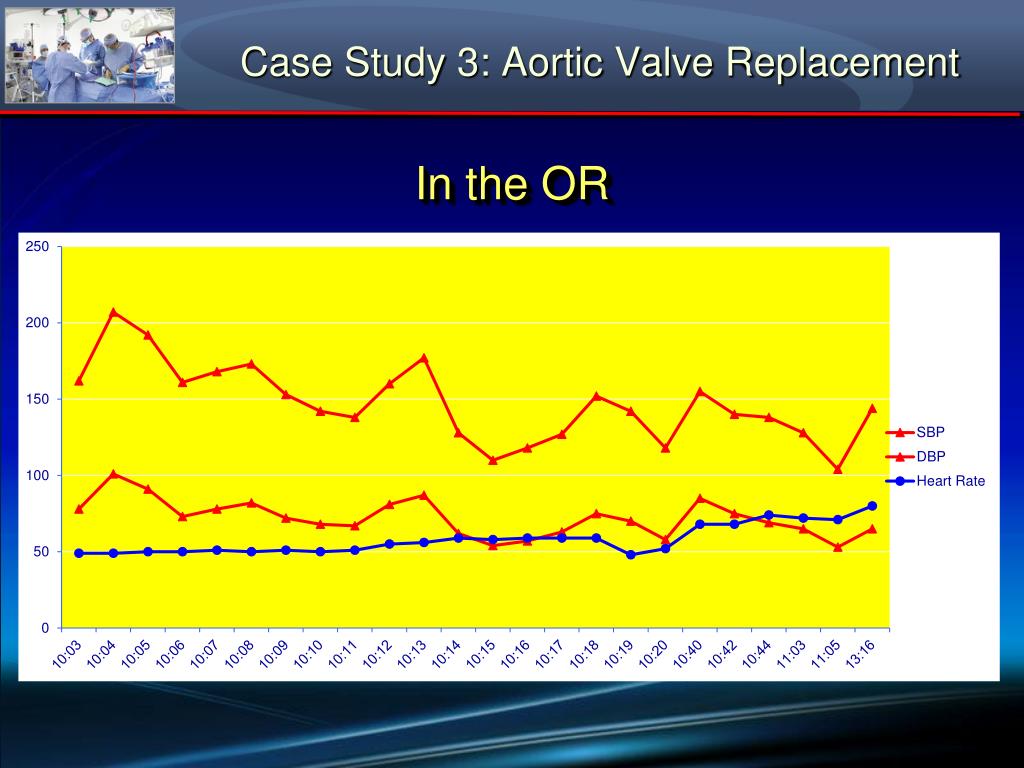 Case Study 3: Aortic Valve Replacement

In the OR

250
200
150
100
50
0

10:03
10:04
10:05
10:06
10:07
10:08
10:09
10:10
10:11
10:12
10:13
10:14
10:15
10:16
10:17
10:18
10:19
10:20
10:40
10:42
10:44
11:03
11:05
13:16

SBP
DBP
Heart Rate